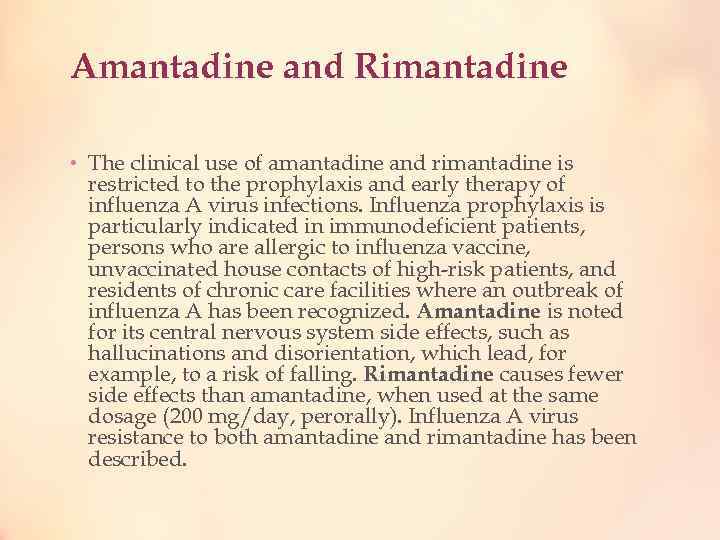 Amantadine and Rimantadine

• The clinical use of amantadine and rimantadine is restricted to the prophylaxis and early therapy of influenza A virus infections. Influenza prophylaxis is particularly indicated in immunodeficient patients, persons who are allergic to influenza vaccine, unvaccinated house contacts of high-risk patients, and residents of chronic care facilities where an outbreak of influenza A has been recognized. Amantadine is noted for its central nervous system side effects, such as hallucinations and disorientation, which lead, for example, to a risk of falling. Rimantadine causes fewer side effects than amantadine, when used at the same dosage (200 mg/day, perorally). Influenza A virus resistance to both amantadine and rimantadine has been described.